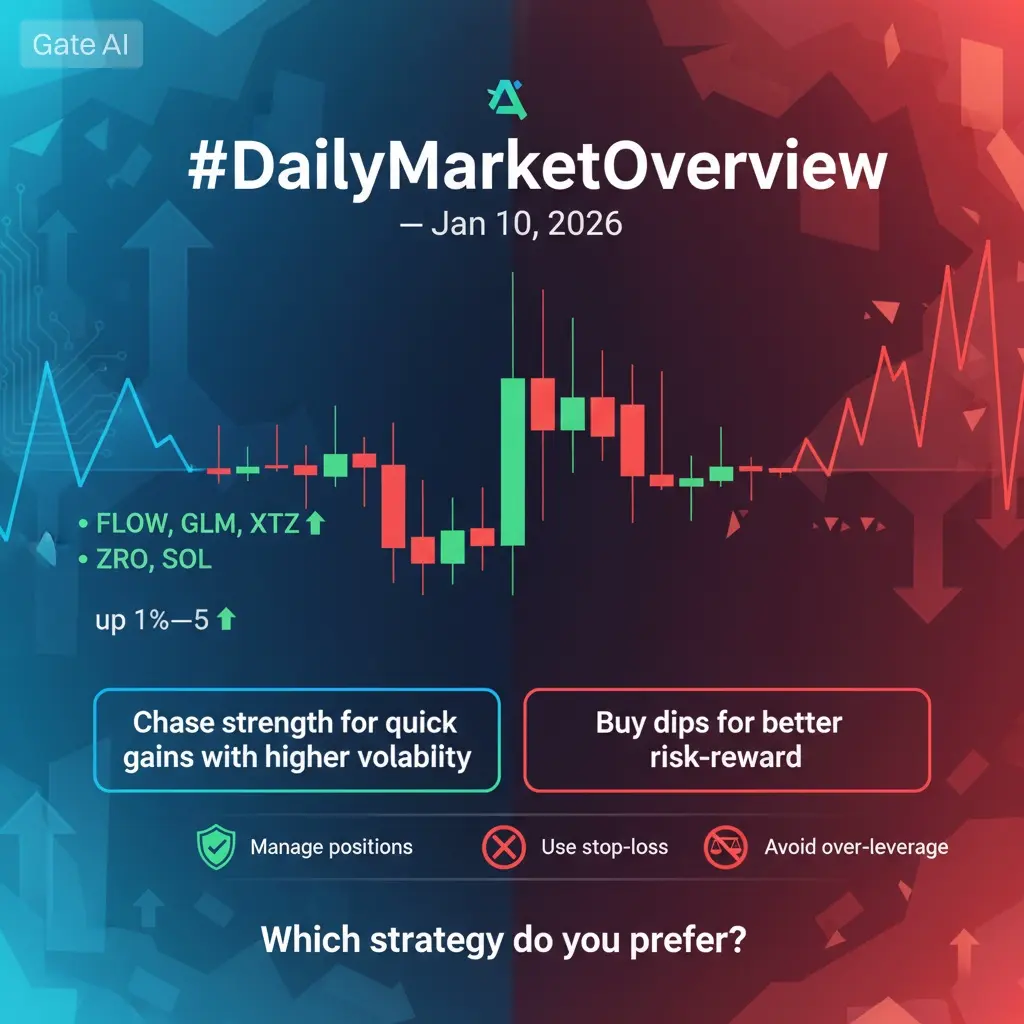 Gate AI

#DailyMarketOverview

— Jan 10, 2026

• FLOW, GLM, XTZ ⬆
• ZRO, SOL

up 1%—5 ⬆

Chase strength for quick gains with higher volablity

Buy dips for better risk-reward

Manage positions

Use stop-loss

Avoid over-leverage

Which strategy do you prefer?